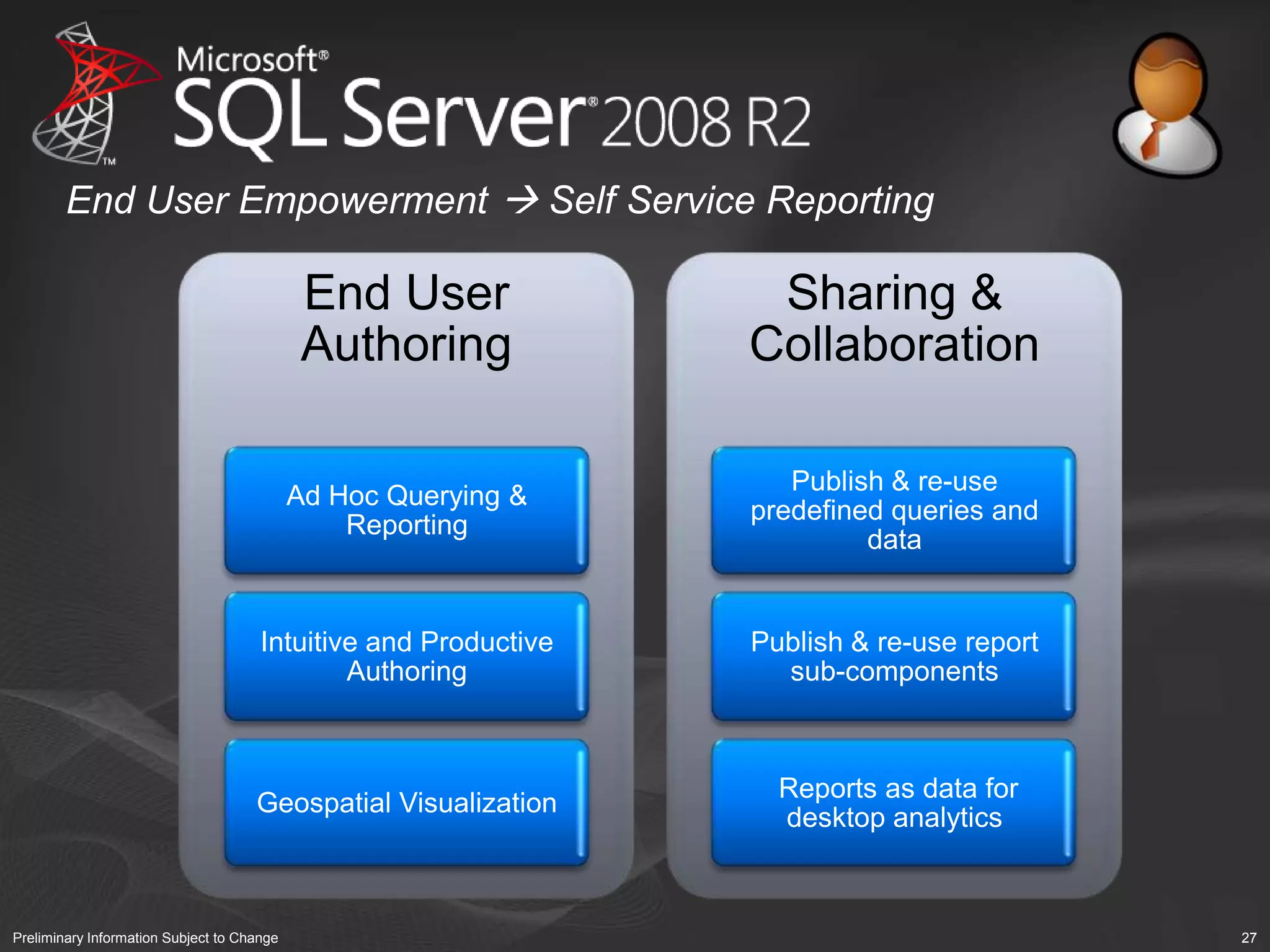 Microsoft®
SQL Server® 2008 R2

End User Empowerment → Self Service Reporting

End User Authoring

Ad Hoc Querying & Reporting

Intuitive and Productive Authoring

Geospatial Visualization

Sharing & Collaboration

Publish & re-use predefined queries and data

Publish & re-use report sub-components

Reports as data for desktop analytics

Preliminary Information Subject to Change

27